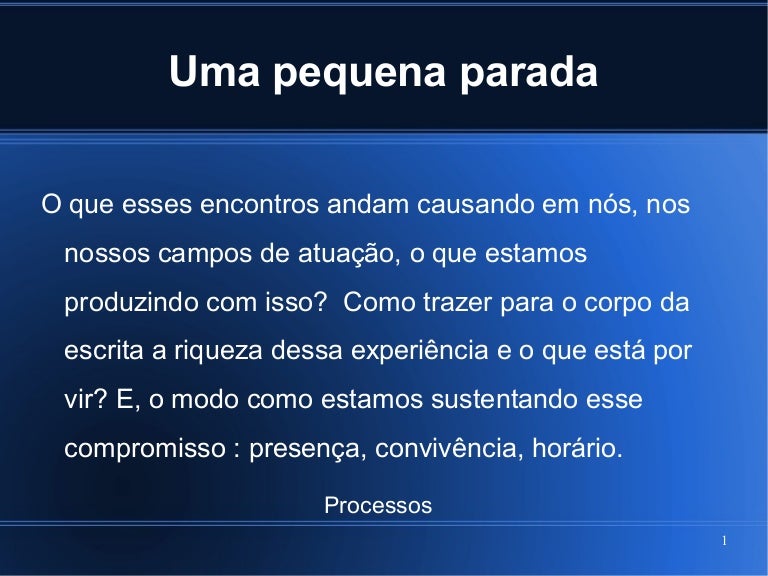 Uma pequena parada

O que esses encontros andam causando em nós, nos nossos campos de atuação, o que estamos produzindo com isso?  Como trazer para o corpo da escrita a riqueza dessa experiência e o que está por vir? E, o modo como estamos sustentando esse compromisso : presença, convivência, horário.

Processos

1